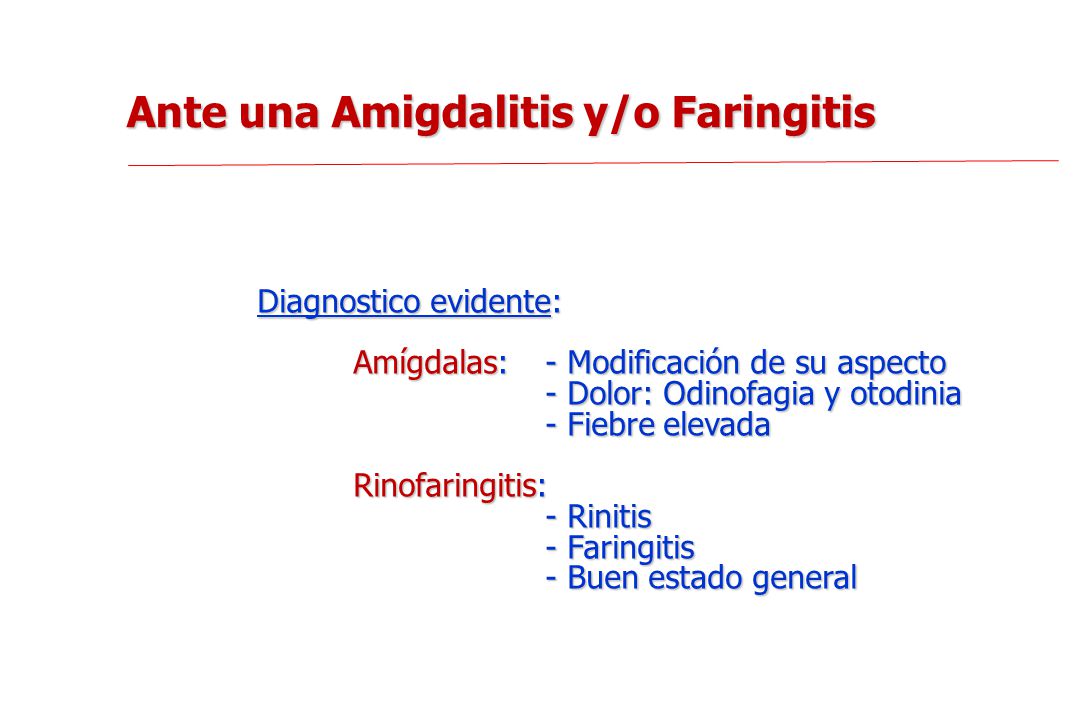 Ante una Amigdalitis y/o Faringitis

Diagnostico evidente:

Amígdalas: - Modificación de su aspecto
- Dolor: Odinofagia y otodinia
- Fiebre elevada

Rinofaringitis:
- Rinitis
- Faringitis
- Buen estado general